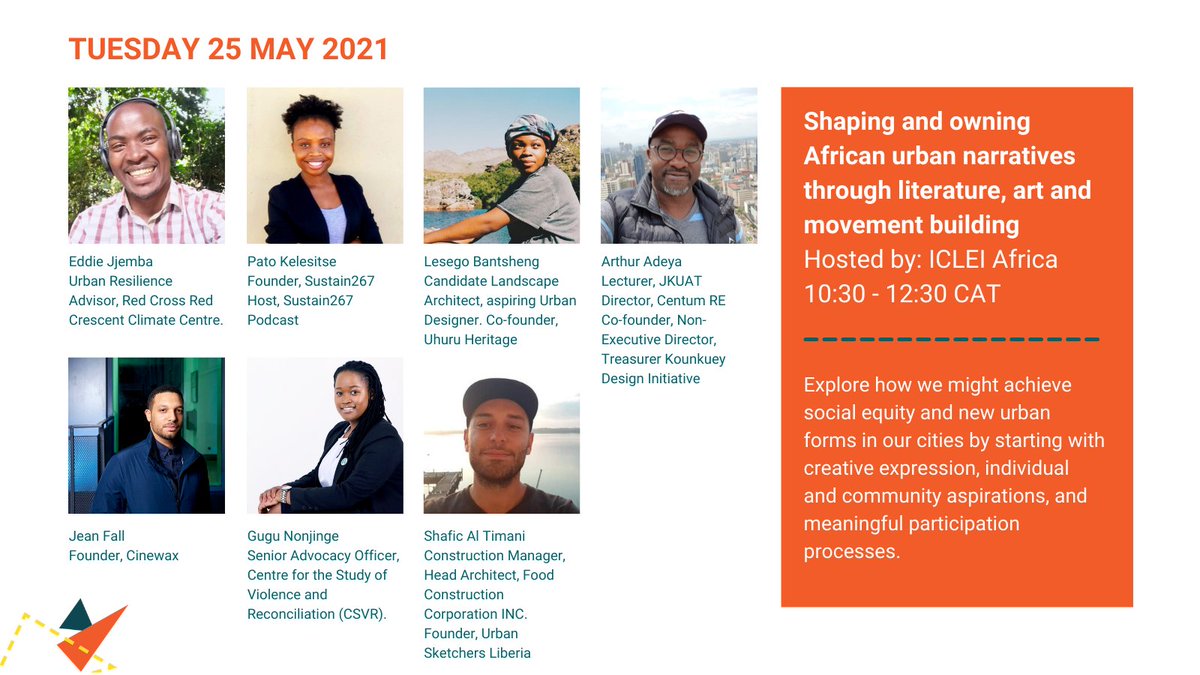 TUESDAY 25 MAY 2021

Eddie Jjemba
Urban Resilience Advisor, Red Cross Red Crescent Climate Centre.

Pato Kelesitse
Founder, Sustain267
Host, Sustain267 Podcast

Lesego Bantsheng
Candidate Landscape Architect, aspiring Urban Designer. Co-founder, Uhuru Heritage

Arthur Adeya
Lecturer, JKUAT
Director, Centum RE
Co-founder, Non-Executive Director, Treasurer Kounkuey Design Initiative

Jean Fall
Founder, Cinewax

Gugu Nonjinge
Senior Advocacy Officer, Centre for the Study of Violence and Reconciliation (CSVR).

Shafic Al Timani
Construction Manager, Head Architect, Food Construction Corporation INC. Founder, Urban Sketchers Liberia

Shaping and owning African urban narratives through literature, art and movement building
Hosted by: ICLEI Africa
10:30 - 12:30 CAT

Explore how we might achieve social equity and new urban forms in our cities by starting with creative expression, individual and community aspirations, and meaningful participation processes.